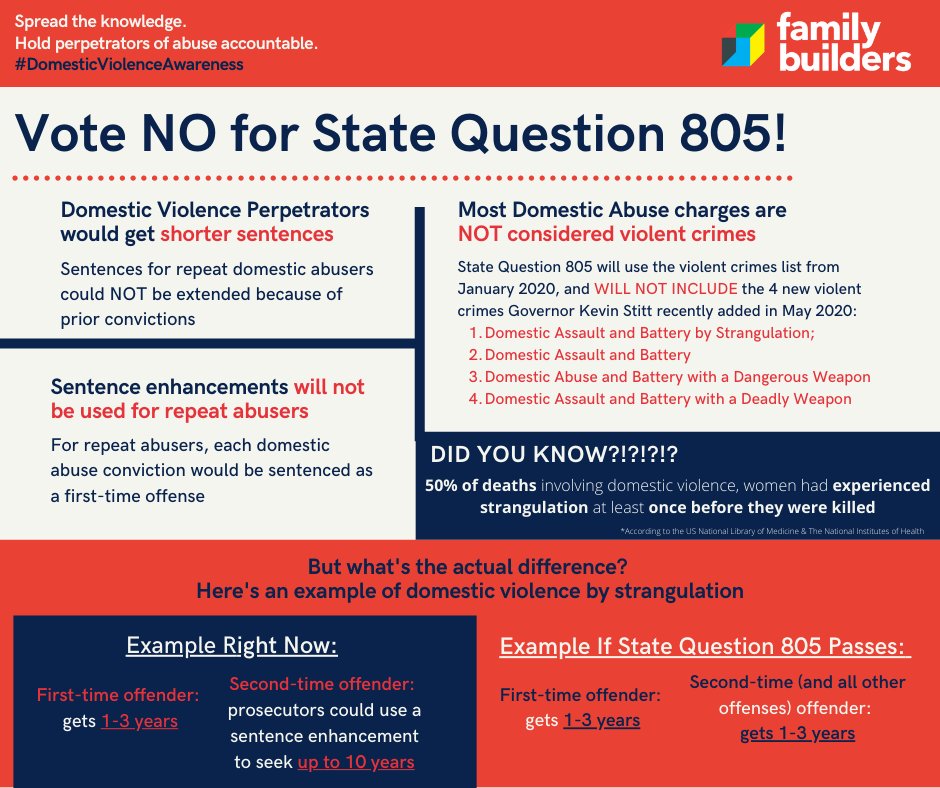 Spread the knowledge.
Hold perpetrators of abuse accountable.
#DomesticViolenceAwareness

family builders

Vote NO for State Question 805!

Domestic Violence Perpetrators would get shorter sentences

Sentences for repeat domestic abusers could NOT be extended because of prior convictions

Sentence enhancements will not be used for repeat abusers

For repeat abusers, each domestic abuse conviction would be sentenced as a first-time offense

Most Domestic Abuse charges are NOT considered violent crimes

State Question 805 will use the violent crimes list from January 2020, and WILL NOT INCLUDE the 4 new violent crimes Governor Kevin Stitt recently added in May 2020:
1. Domestic Assault and Battery by Strangulation;
2. Domestic Assault and Battery
3. Domestic Abuse and Battery with a Dangerous Weapon
4. Domestic Assault and Battery with a Deadly Weapon

DID YOU KNOW?!?!?!?

50% of deaths involving domestic violence, women had experienced strangulation at least once before they were killed

*According to the US National Library of Medicine & The National Institutes of Health

But what's the actual difference?
Here's an example of domestic violence by strangulation

Example Right Now:

First-time offender: gets 1-3 years

Second-time offender: prosecutors could use a sentence enhancement to seek up to 10 years

Example If State Question 805 Passes:

First-time offender: gets 1-3 years

Second-time (and all other offenses) offender: gets 1-3 years